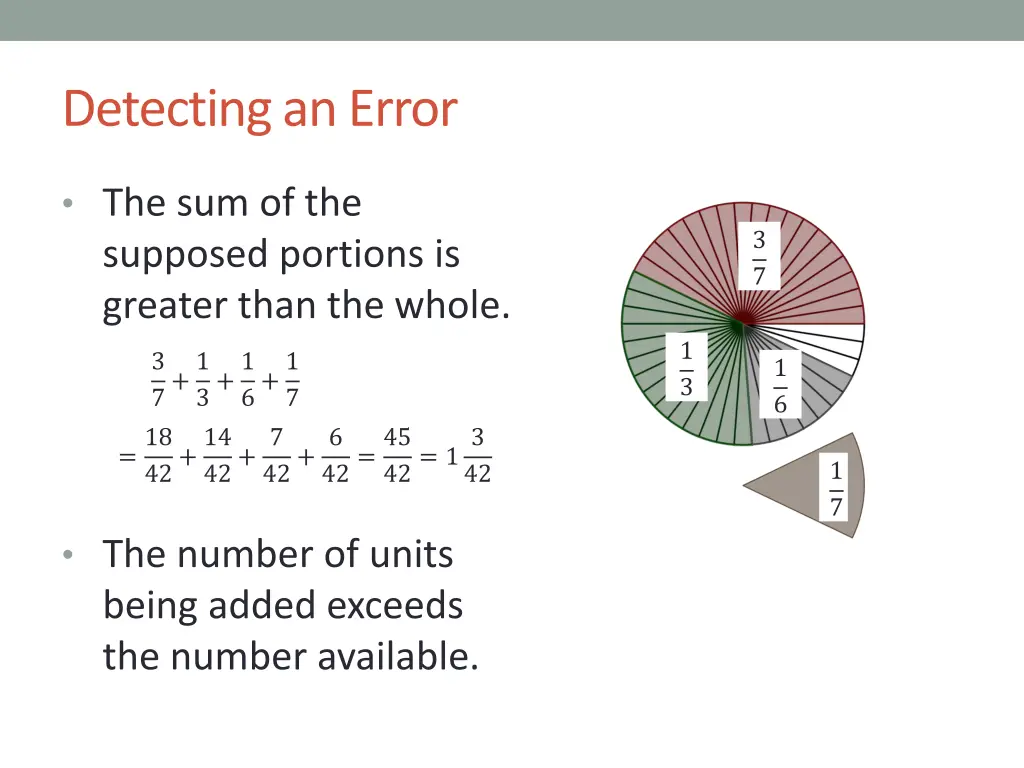 Detecting an Error

• The sum of the supposed portions is greater than the whole.

$\frac{3}{7}+\frac{1}{3}+\frac{1}{6}+\frac{1}{7}$

$=\frac{18}{42}+\frac{14}{42}+\frac{7}{42}+\frac{6}{42}=\frac{45}{42}=1\frac{3}{42}$

• The number of units being added exceeds the number available.

$\frac{3}{7}$

$\frac{1}{3}$

$\frac{1}{6}$

$\frac{1}{7}$